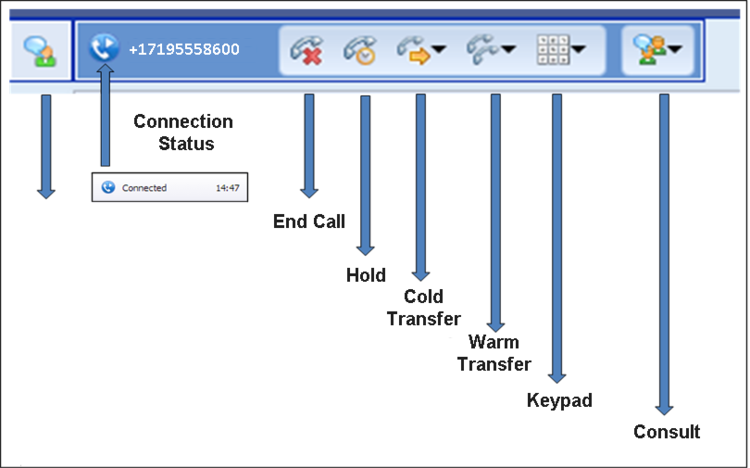 +17195558600

Connection Status

Connected 14:47

End Call

Hold

Cold Transfer

Warm Transfer

Keypad

Consult